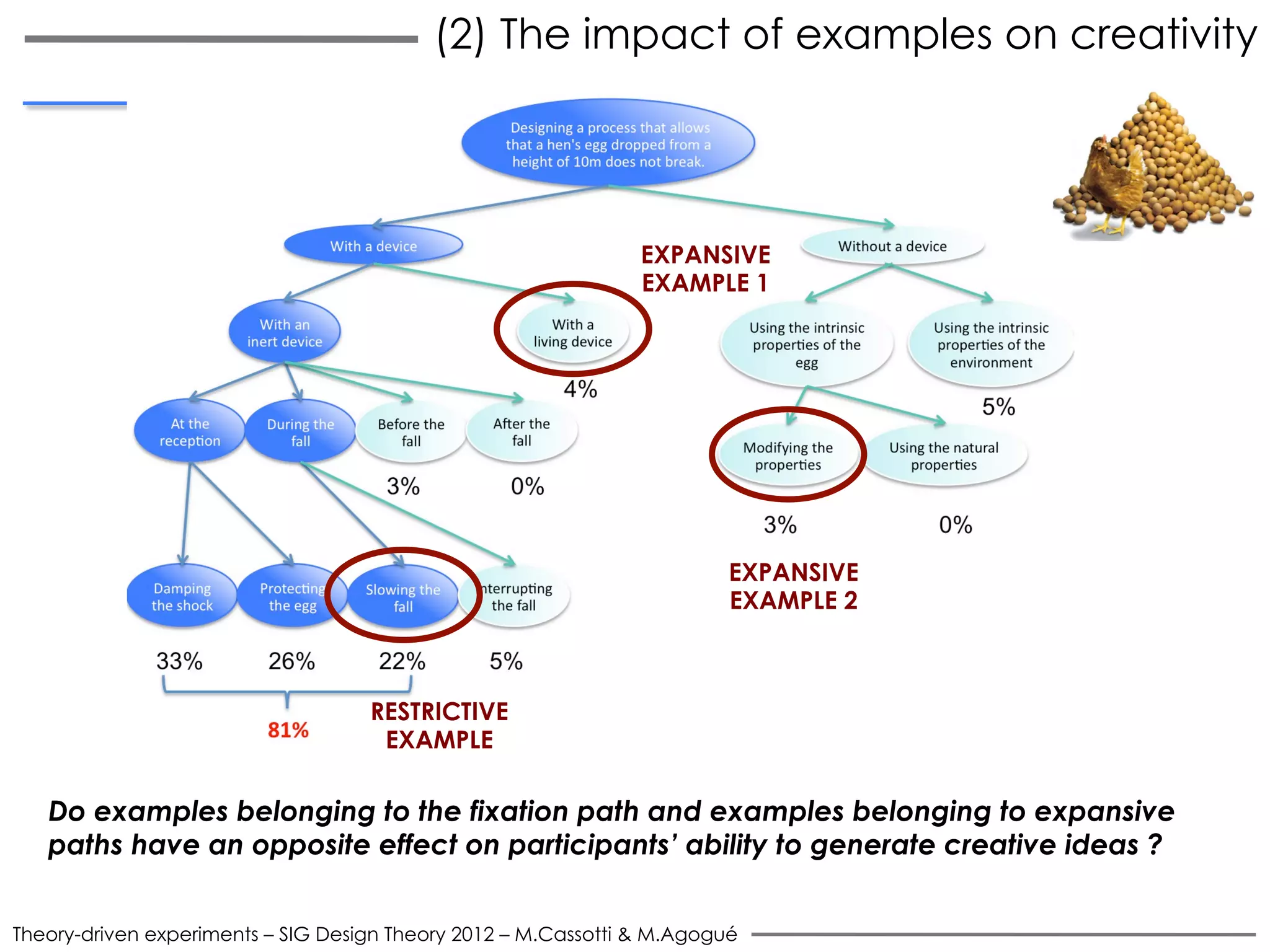 (2) The impact of examples on creativity

Designing a process that allows that a hen's egg dropped from a height of 10m does not break.

With a device

Without a device

EXPANSIVE EXAMPLE 1

With an inert device

With a living device

4%

Using the intrinsic properties of the egg

Using the intrinsic properties of the environment

5%

At the reception

During the fall

Before the fall

After the fall

3%

0%

Modifying the properties

Using the natural properties

3%

0%

EXPANSIVE EXAMPLE 2

Damping the shock

Protecting the egg

Slowing the fall

nterrupting the fall

33%

26%

22%

5%

81%

RESTRICTIVE EXAMPLE

Do examples belonging to the fixation path and examples belonging to expansive paths have an opposite effect on participants' ability to generate creative ideas ?

Theory-driven experiments – SIG Design Theory 2012 – M.Cassotti & M.Agogué